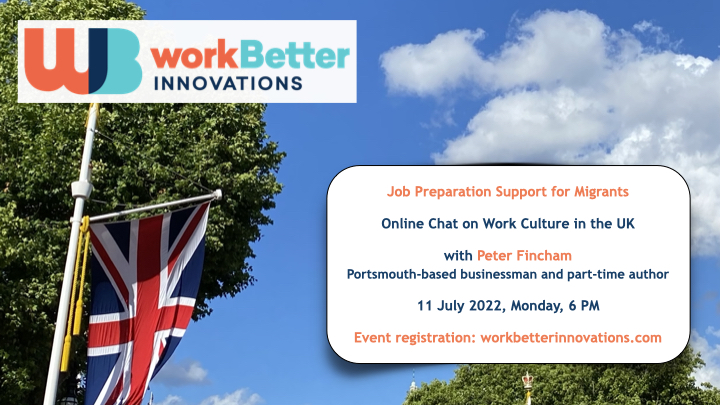 WB workBetter INNOVATIONS

Job Preparation Support for Migrants

Online Chat on Work Culture in the UK

with Peter Fincham
Portsmouth-based businessman and part-time author

11 July 2022, Monday, 6 PM

Event registration: workbetterinnovations.com